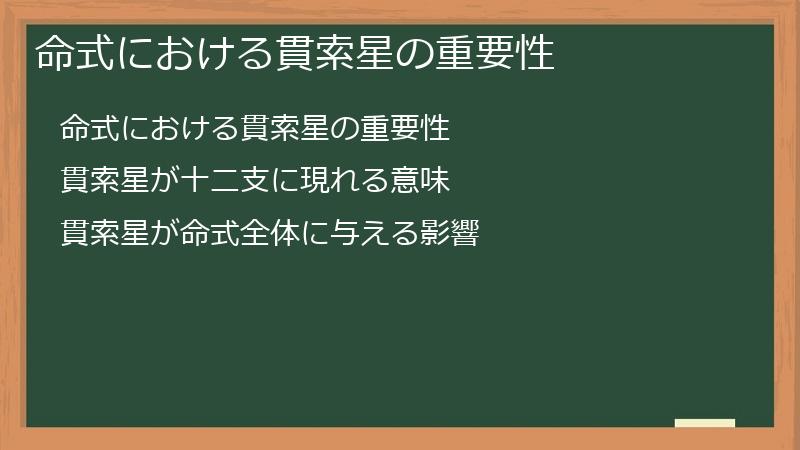 命式における貫索星の重要性

命式における貫索星の重要性

貫索星が十二支に現れる意味

貫索星が命式全体に与える影響